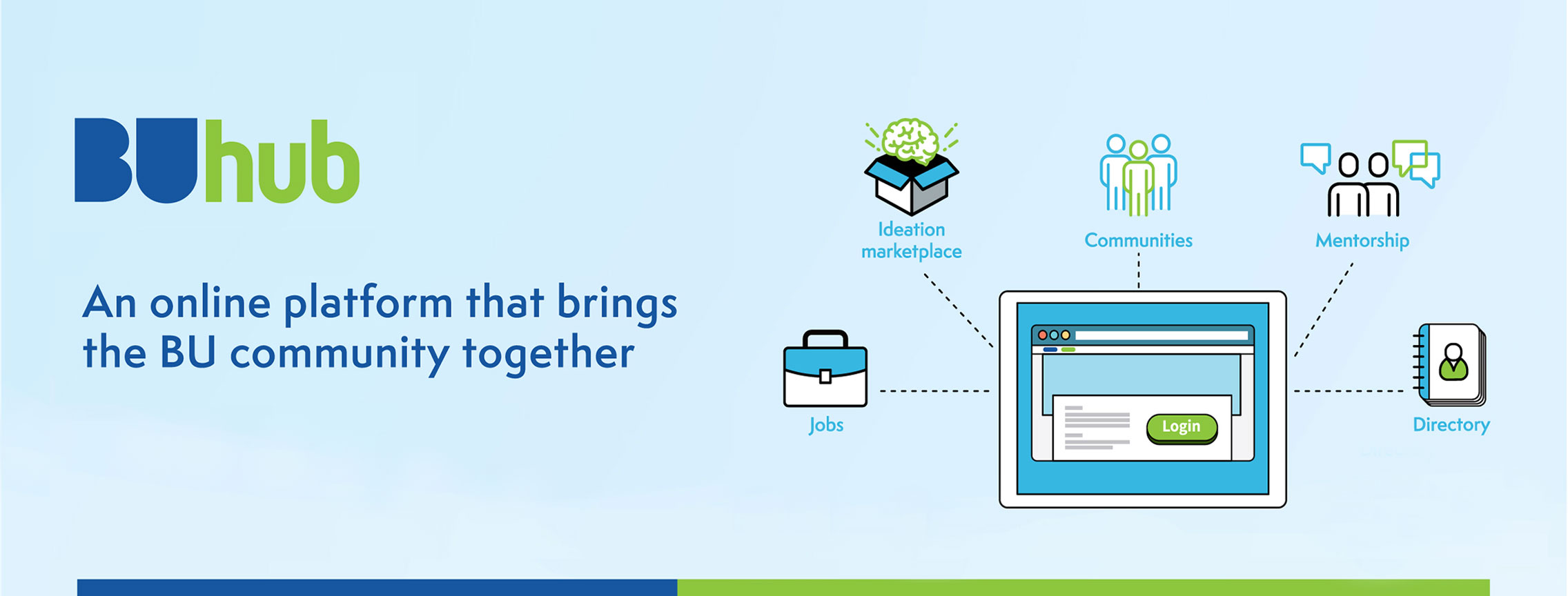 BUhub

An online platform that brings the BU community together

Ideation marketplace

Communities

Mentorship

Jobs

Login

Directory